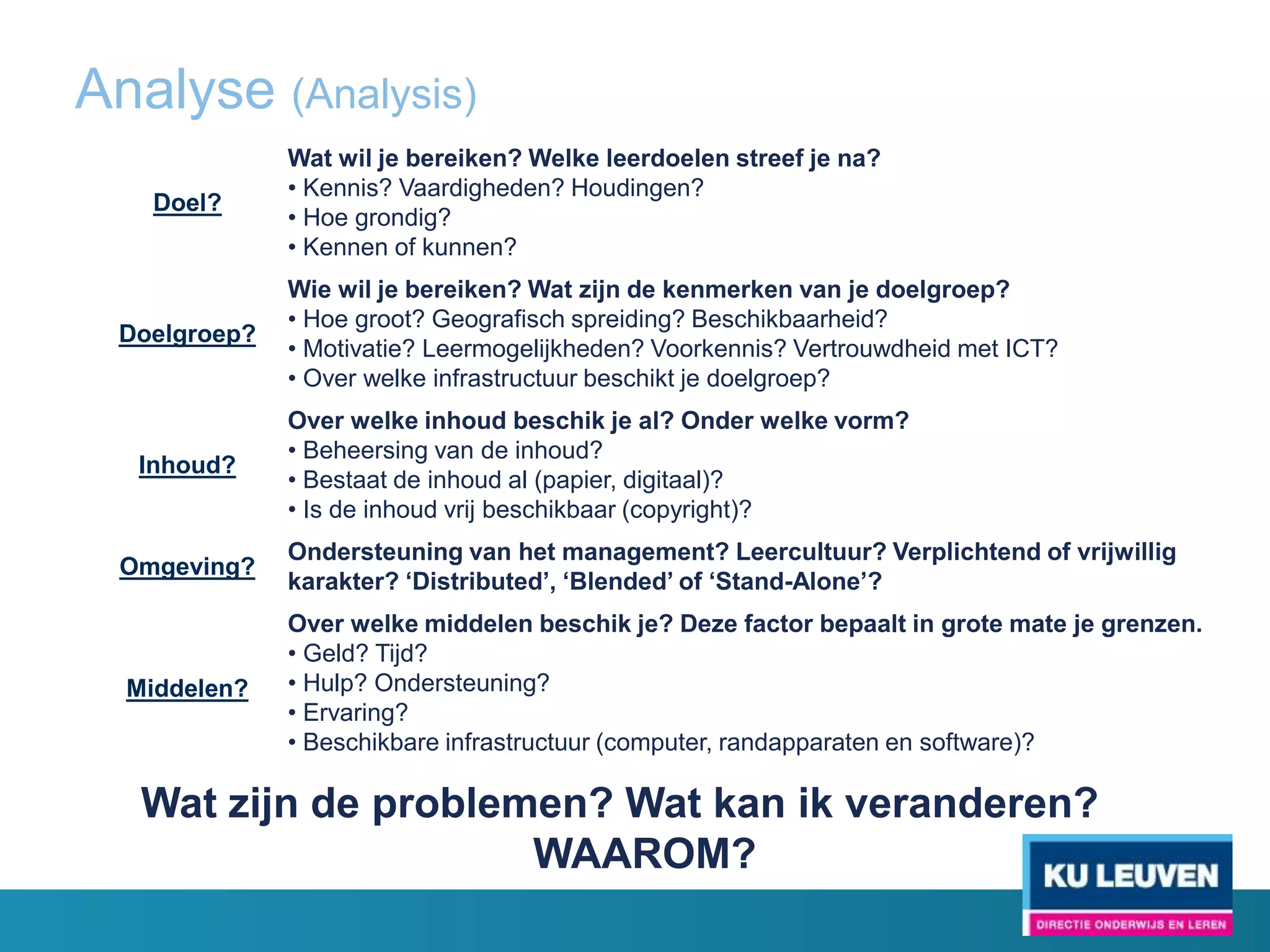 Analyse (Analysis)

Doel?

Wat wil je bereiken? Welke leerdoelen streef je na?
• Kennis? Vaardigheden? Houdingen?
• Hoe grondig?
• Kennen of kunnen?

Doelgroep?

Wie wil je bereiken? Wat zijn de kenmerken van je doelgroep?
• Hoe groot? Geografisch spreiding? Beschikbaarheid?
• Motivatie? Leermogelijkheden? Voorkennis? Vertrouwdheid met ICT?
• Over welke infrastructuur beschikt je doelgroep?

Inhoud?

Over welke inhoud beschik je al? Onder welke vorm?
• Beheersing van de inhoud?
• Bestaat de inhoud al (papier, digitaal)?
• Is de inhoud vrij beschikbaar (copyright)?

Omgeving?

Ondersteuning van het management? Leercultuur? Verplichtend of vrijwillig karakter? ‘Distributed’, ‘Blended’ of ‘Stand-Alone’?

Middelen?

Over welke middelen beschik je? Deze factor bepaalt in grote mate je grenzen.
• Geld? Tijd?
• Hulp? Ondersteuning?
• Ervaring?
• Beschikbare infrastructuur (computer, randapparaten en software)?

Wat zijn de problemen? Wat kan ik veranderen?
WAAROM?

KU LEUVEN
DIRECTIE ONDERWIJS EN LEREN